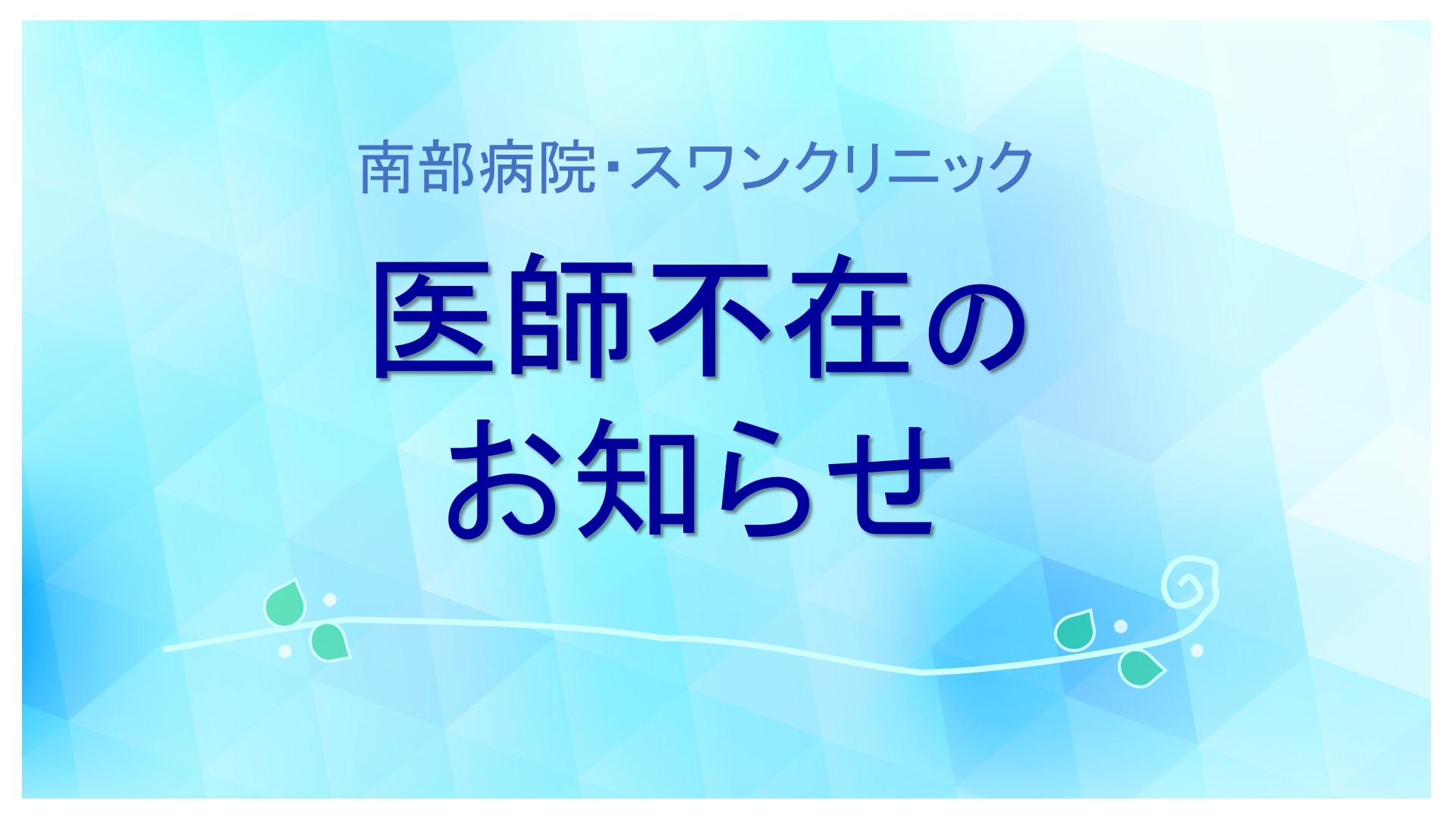 南部病院･スワンクリニック

医師不在の
お知らせ